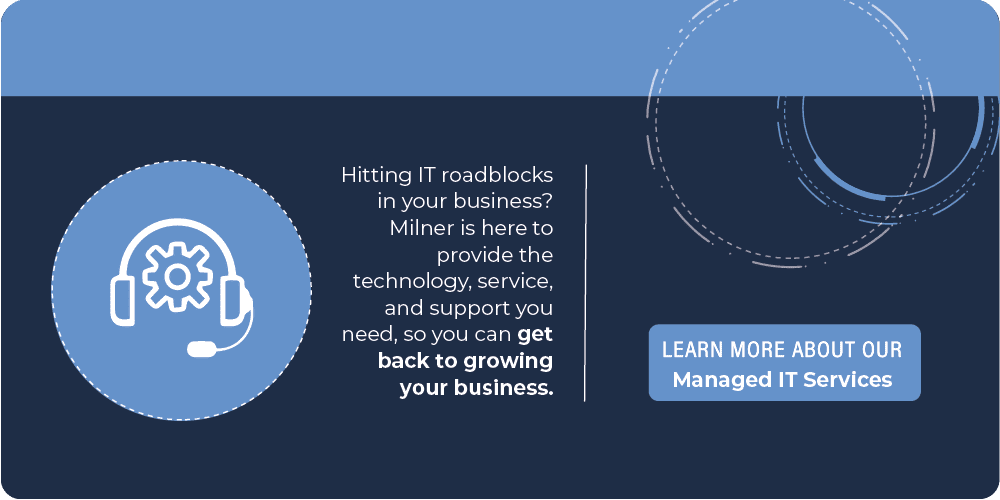 Hitting IT roadblocks in your business? Milner is here to provide the technology, service, and support you need, so you can get back to growing your business.

LEARN MORE ABOUT OUR
Managed IT Services